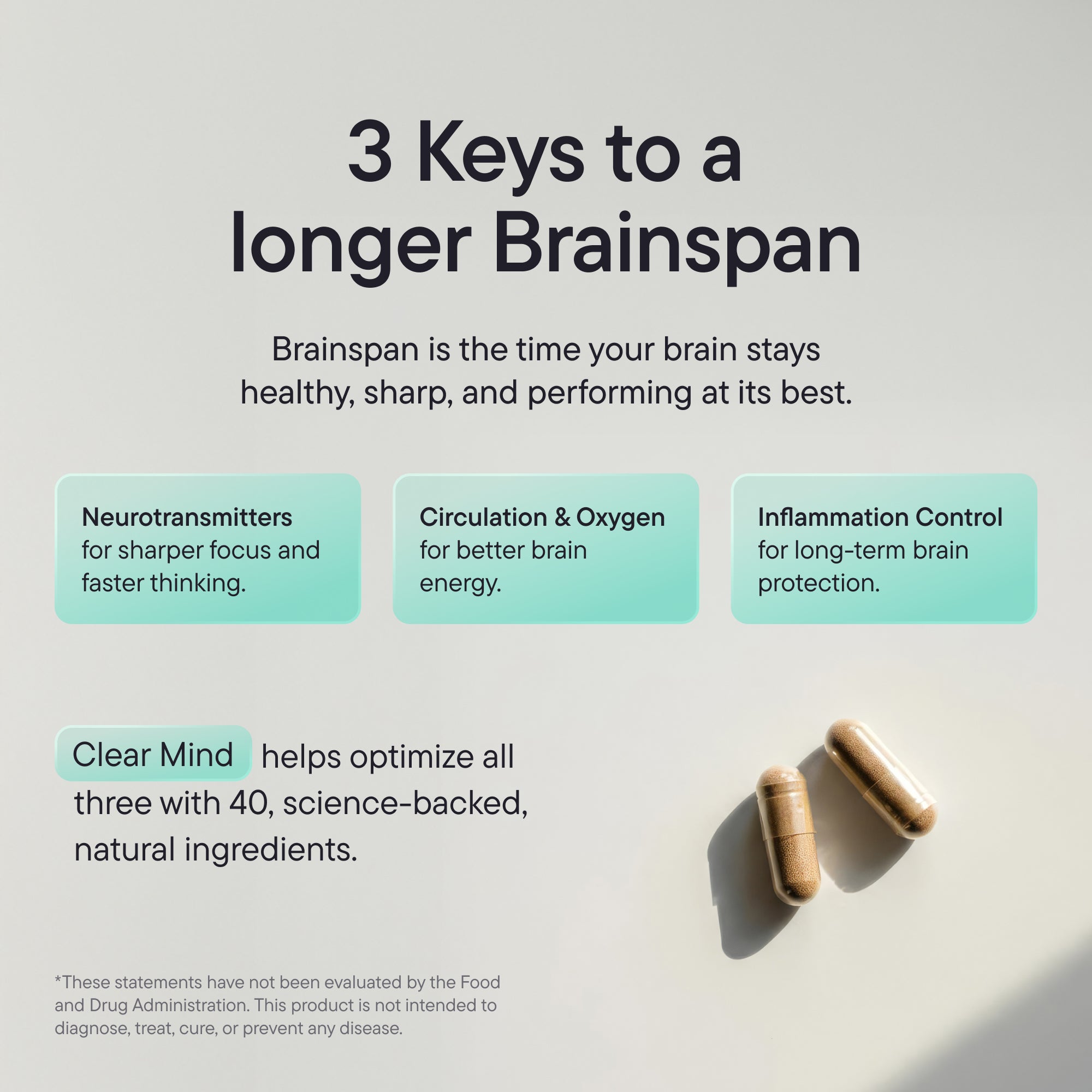 3 Keys to a longer Brainspan

Brainspan is the time your brain stays healthy, sharp, and performing at its best.

Neurotransmitters
for sharper focus and faster thinking.

Circulation & Oxygen
for better brain energy.

Inflammation Control
for long-term brain protection.

Clear Mind helps optimize all three with 40, science-backed, natural ingredients.

*These statements have not been evaluated by the Food and Drug Administration. This product is not intended to diagnose, treat, cure, or prevent any disease.